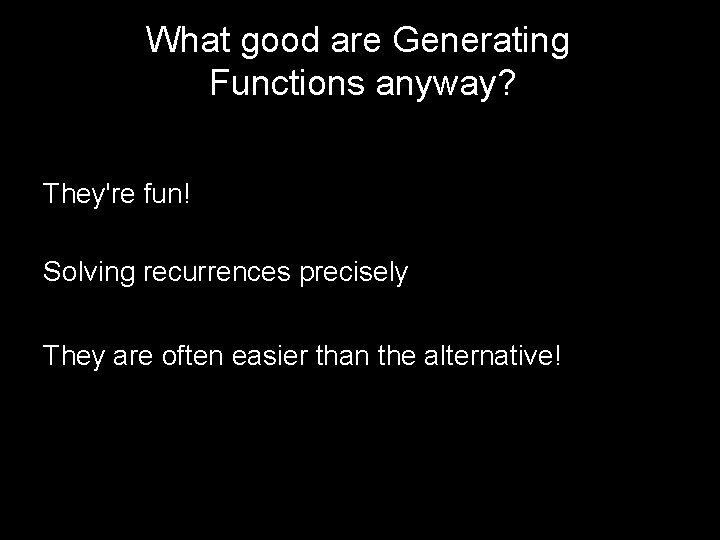 What good are Generating Functions anyway?

They're fun!

Solving recurrences precisely

They are often easier than the alternative!